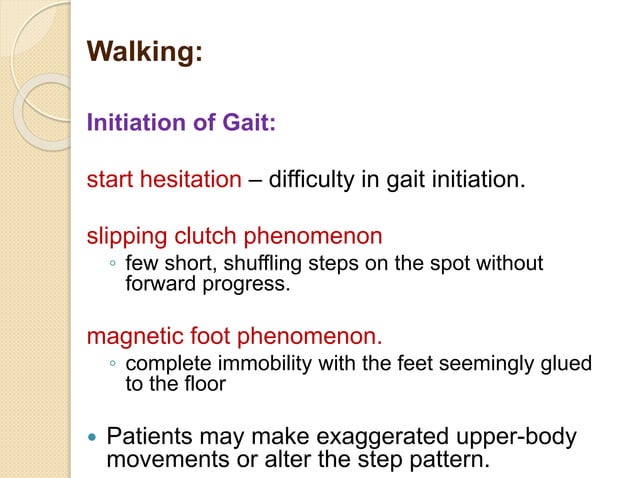 Walking:

Initiation of Gait:

start hesitation – difficulty in gait initiation.

slipping clutch phenomenon
◦ few short, shuffling steps on the spot without forward progress.

magnetic foot phenomenon.
◦ complete immobility with the feet seemingly glued to the floor

• Patients may make exaggerated upper-body movements or alter the step pattern.